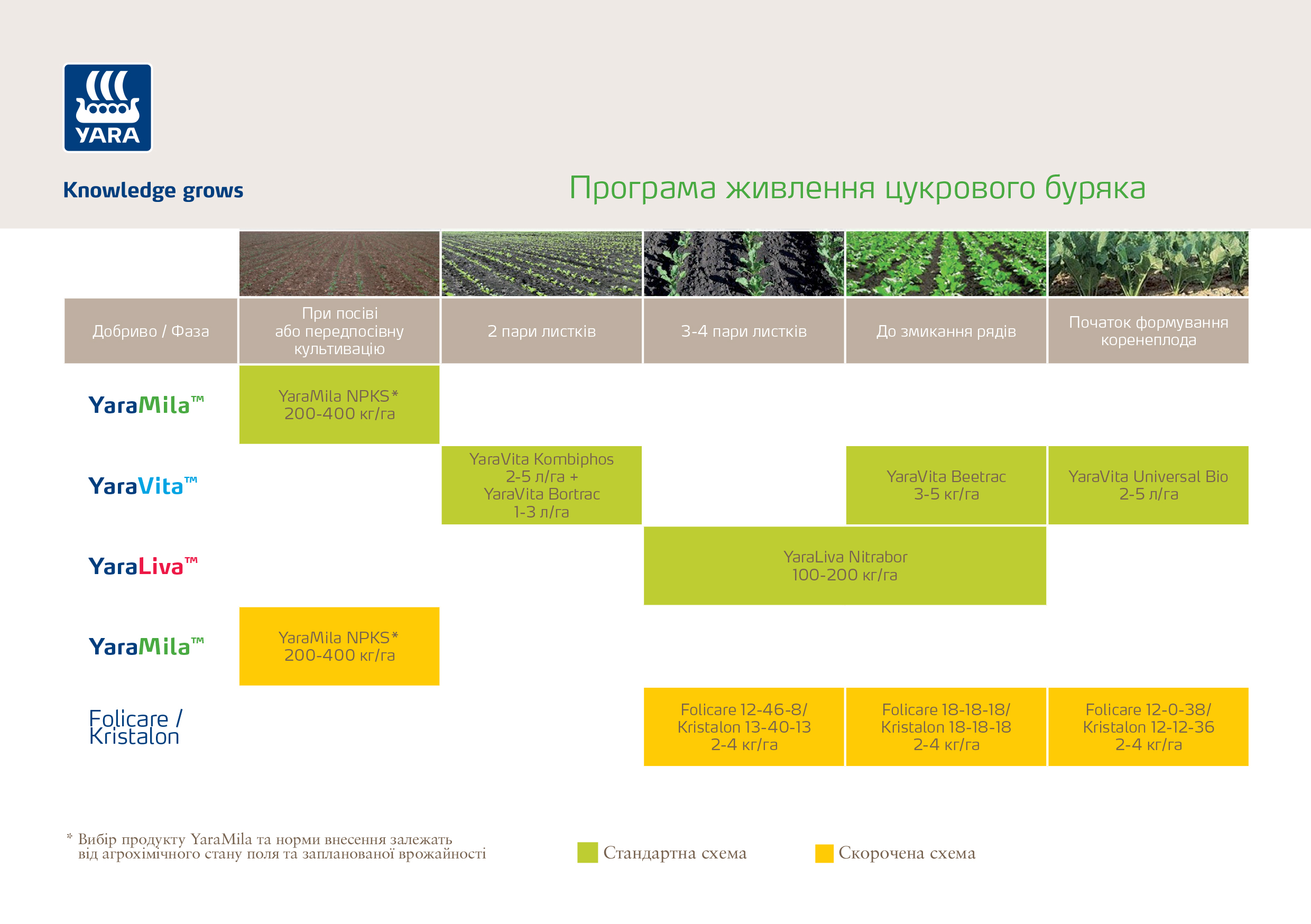 YARA

Knowledge grows

Програма живлення цукрового буряка

| Добриво / Фаза | При посіві або передпосівну культивацію | 2 пари листків | 3-4 пари листків | До змикання рядів | Початок формування коренеплода |
|---|---|---|---|---|---|
| YaraMila™ | YaraMila NPKS* 200-400 кг/га | | | | |
| YaraVita™ | | YaraVita Kombiphos 2-5 л/га + YaraVita Bortrac 1-3 л/га | | YaraVita Beetrac 3-5 кг/га | YaraVita Universal Bio 2-5 л/га |
| YaraLiva™ | | | YaraLiva Nitrabor 100-200 кг/га | YaraLiva Nitrabor 100-200 кг/га | |
| YaraMila™ | YaraMila NPKS* 200-400 кг/га | | | | |
| Folicare / Kristalon | | | Folicare 12-46-8/ Kristalon 13-40-13 2-4 кг/га | Folicare 18-18-18/ Kristalon 18-18-18 2-4 кг/га | Folicare 12-0-38/ Kristalon 12-12-36 2-4 кг/га |

* Вибір продукту YaraMila та норми внесення залежать від агрохімічного стану поля та запланованої врожайності

Стандартна схема

Скорочена схема